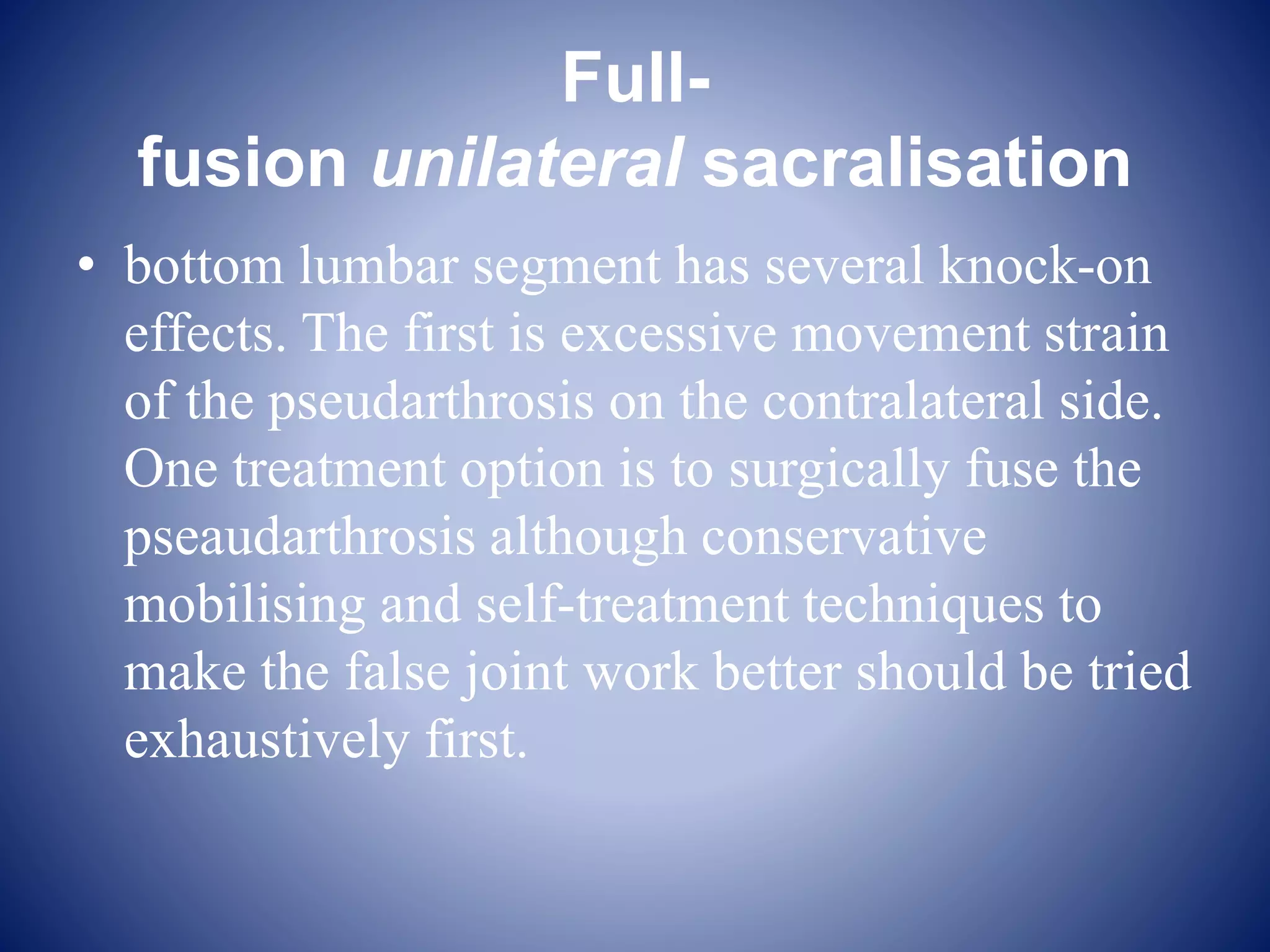 Full-fusion unilateral sacralisation

• bottom lumbar segment has several knock-on effects. The first is excessive movement strain of the pseudarthrosis on the contralateral side. One treatment option is to surgically fuse the pseaudarthrosis although conservative mobilising and self-treatment techniques to make the false joint work better should be tried exhaustively first.